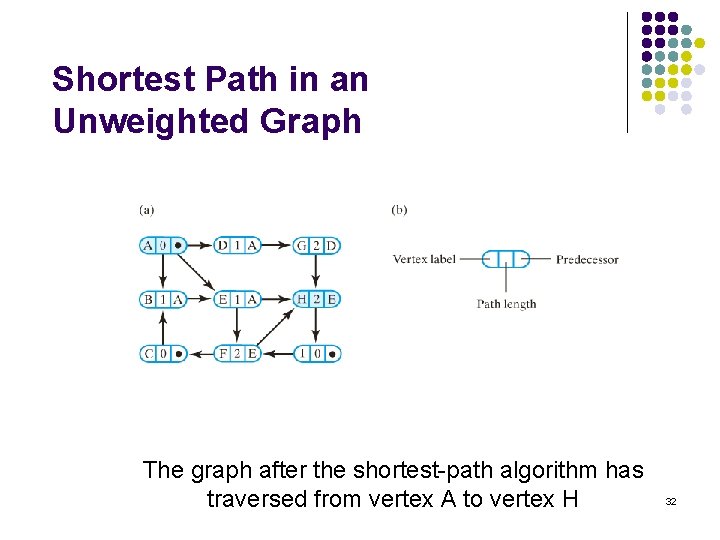 Shortest Path in an Unweighted Graph

(a)

A 0 •
D 1 A
G 2 D
B 1 A
E 1 A
H 2 E
C 0 •
F 2 E
I 0 •

(b)

Vertex label
Predecessor
Path length

The graph after the shortest-path algorithm has traversed from vertex A to vertex H

32